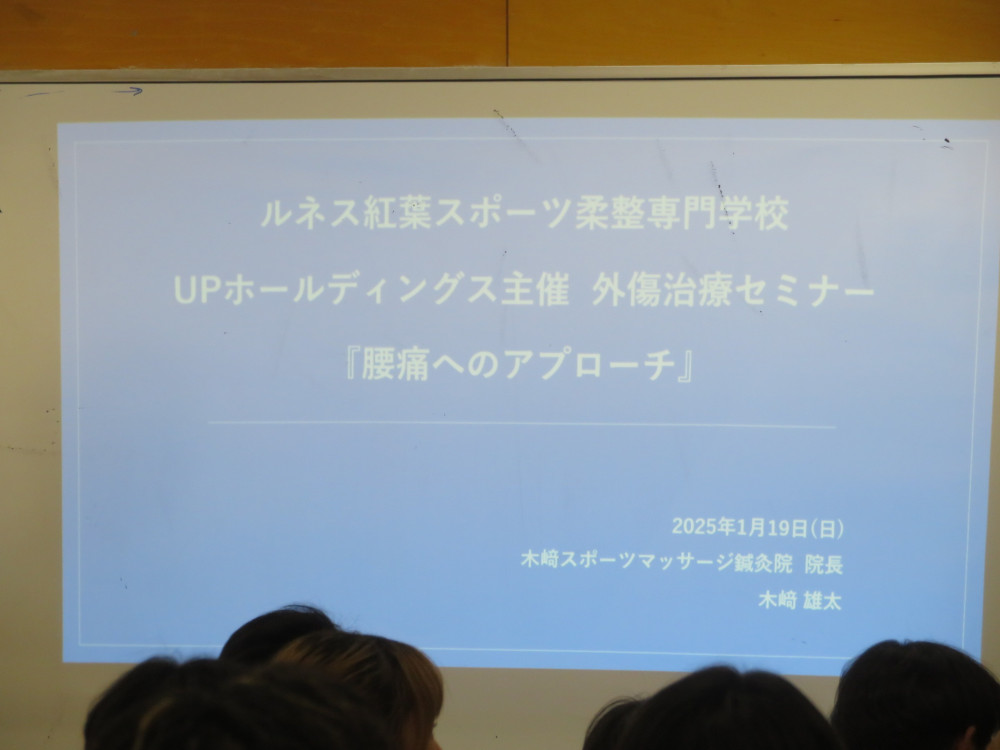 ルネス紅葉スポーツ柔整専門学校

UPホールディングス主催 外傷治療セミナー

『腰痛へのアプローチ』

2025年1月19日(日)
木﨑スポーツマッサージ鍼灸院 院長
木﨑 雄太